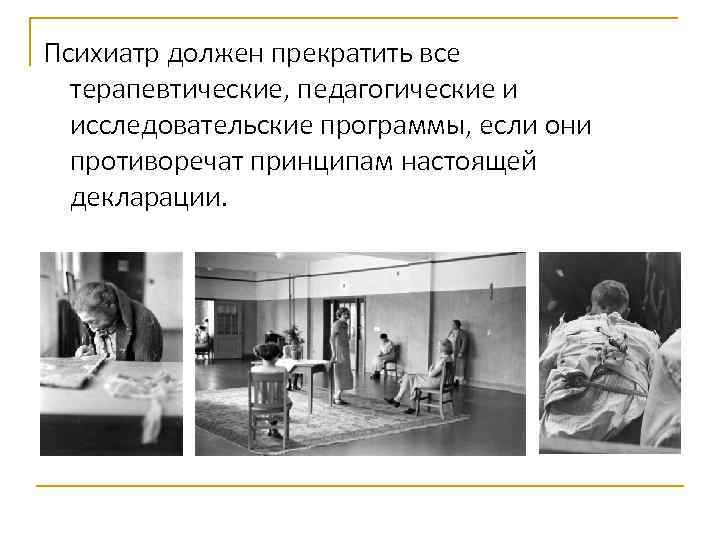 Психиатр должен прекратить все терапевтические, педагогические и исследовательские программы, если они противоречат принципам настоящей декларации.